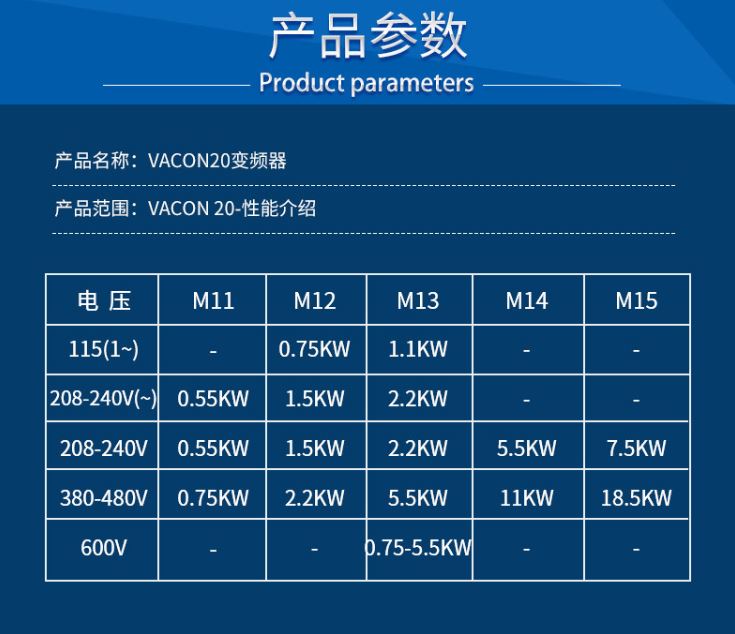 产品参数
Product parameters

产品名称：VACON20变频器

产品范围：VACON 20-性能介绍

| 电 压 | M11 | M12 | M13 | M14 | M15 |
|---|---|---|---|---|---|
| 115(1~) | - | 0.75KW | 1.1KW | - | - |
| 208-240V(~) | 0.55KW | 1.5KW | 2.2KW | - | - |
| 208-240V | 0.55KW | 1.5KW | 2.2KW | 5.5KW | 7.5KW |
| 380-480V | 0.75KW | 2.2KW | 5.5KW | 11KW | 18.5KW |
| 600V | - | - | 0.75-5.5KW | - | - |